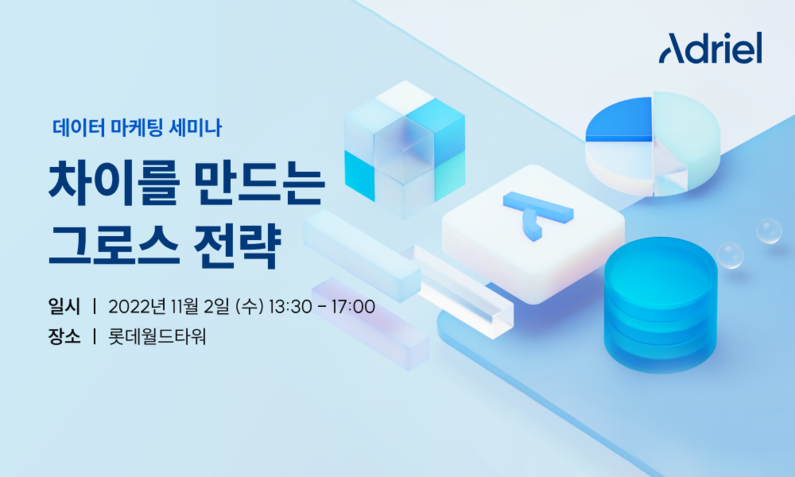 Adriel

데이터 마케팅 세미나

차이를 만드는 그로스 전략

일시 | 2022년 11월 2일 (수) 13:30 - 17:00
장소 | 롯데월드타워